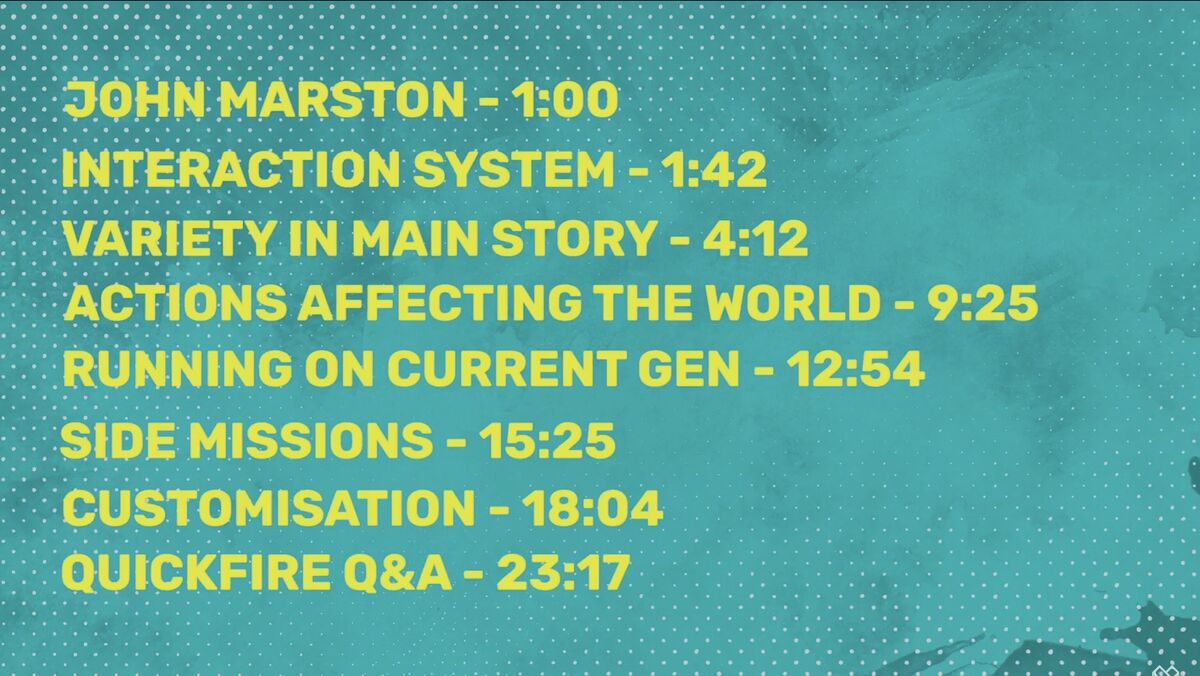 JOHN MARSTON - 1:00
INTERACTION SYSTEM - 1:42
VARIETY IN MAIN STORY - 4:12
ACTIONS AFFECTING THE WORLD - 9:25
RUNNING ON CURRENT GEN - 12:54
SIDE MISSIONS - 15:25
CUSTOMISATION - 18:04
QUICKFIRE Q&A - 23:17